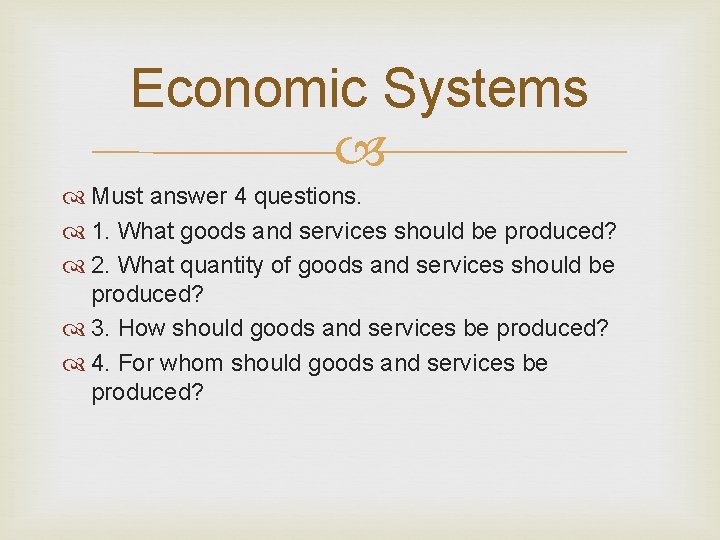 Economic Systems

Must answer 4 questions.

1. What goods and services should be produced?

2. What quantity of goods and services should be produced?

3. How should goods and services be produced?

4. For whom should goods and services be produced?